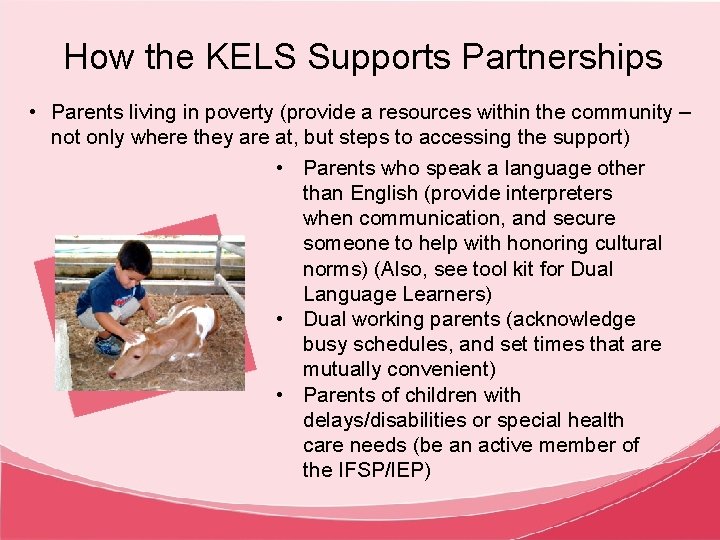 How the KELS Supports Partnerships

• Parents living in poverty (provide a resources within the community – not only where they are at, but steps to accessing the support)

• Parents who speak a language other than English (provide interpreters when communication, and secure someone to help with honoring cultural norms) (Also, see tool kit for Dual Language Learners)
• Dual working parents (acknowledge busy schedules, and set times that are mutually convenient)
• Parents of children with delays/disabilities or special health care needs (be an active member of the IFSP/IEP)